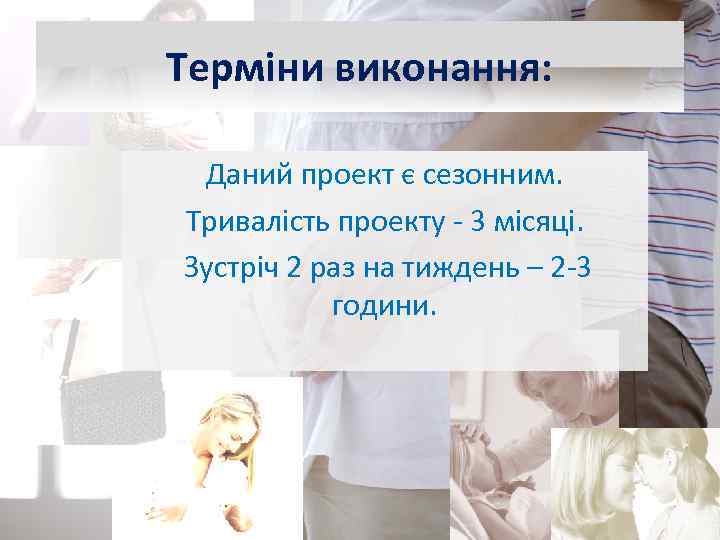 Терміни виконання:

Даний проект є сезонним.

Тривалість проекту - 3 місяці.

Зустріч 2 раз на тиждень – 2-3 години.